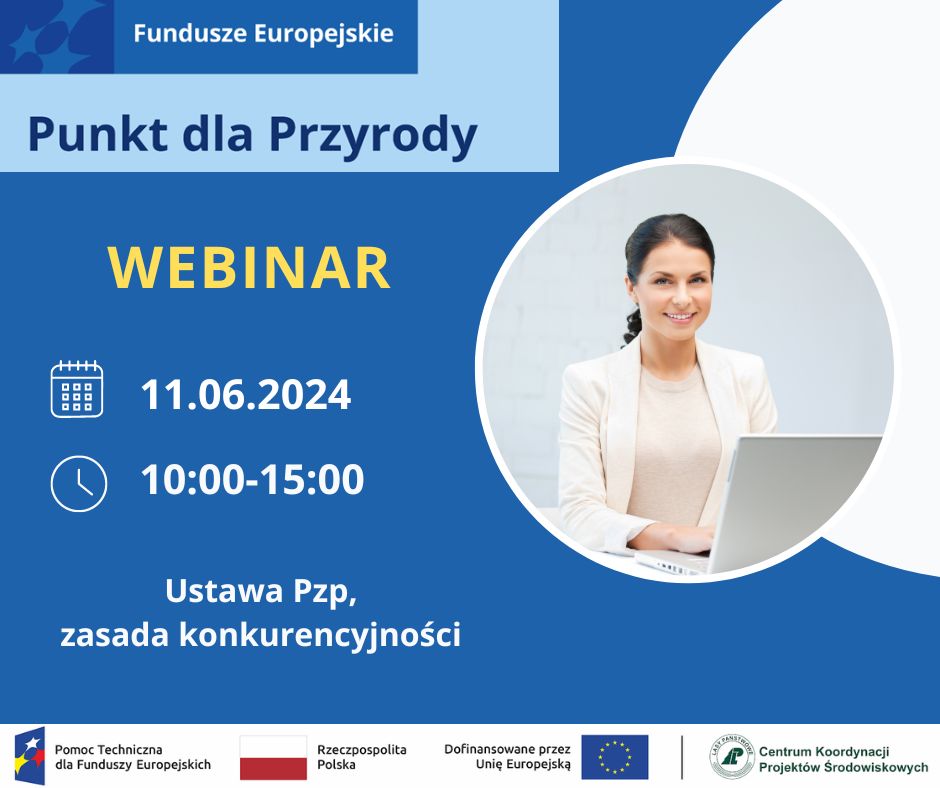 Fundusze Europejskie

Punkt dla Przyrody

WEBINAR

11.06.2024

10:00-15:00

Ustawa Pzp, zasada konkurencyjności

Pomoc Techniczna dla Funduszy Europejskich

Rzeczpospolita Polska

Dofinansowane przez Unię Europejską

LASY PAŃSTWOWE

Centrum Koordynacji Projektów Środowiskowych